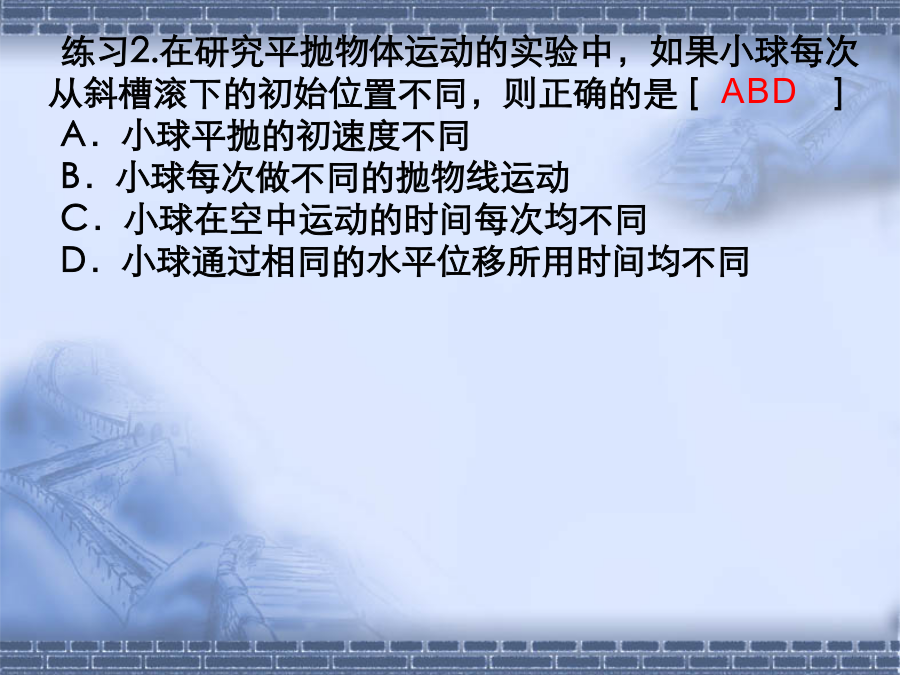 练习2.在研究平抛物体运动的实验中，如果小球每次从斜槽滚下的初始位置不同，则正确的是 [ ABD ]

A．小球平抛的初速度不同

B．小球每次做不同的抛物线运动

C．小球在空中运动的时间每次均不同

D．小球通过相同的水平位移所用时间均不同